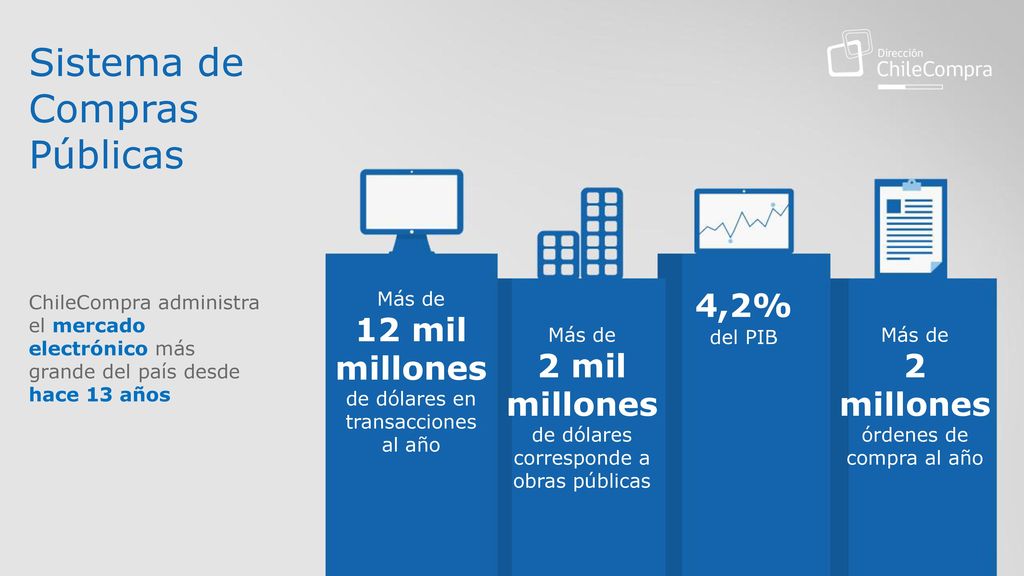 Sistema de Compras Públicas

Dirección ChileCompra

ChileCompra administra el mercado electrónico más grande del país desde hace 13 años

Más de
12 mil millones
de dólares en transacciones al año

Más de
2 mil millones
de dólares corresponde a obras públicas

4,2%
del PIB

Más de
2 millones
órdenes de compra al año